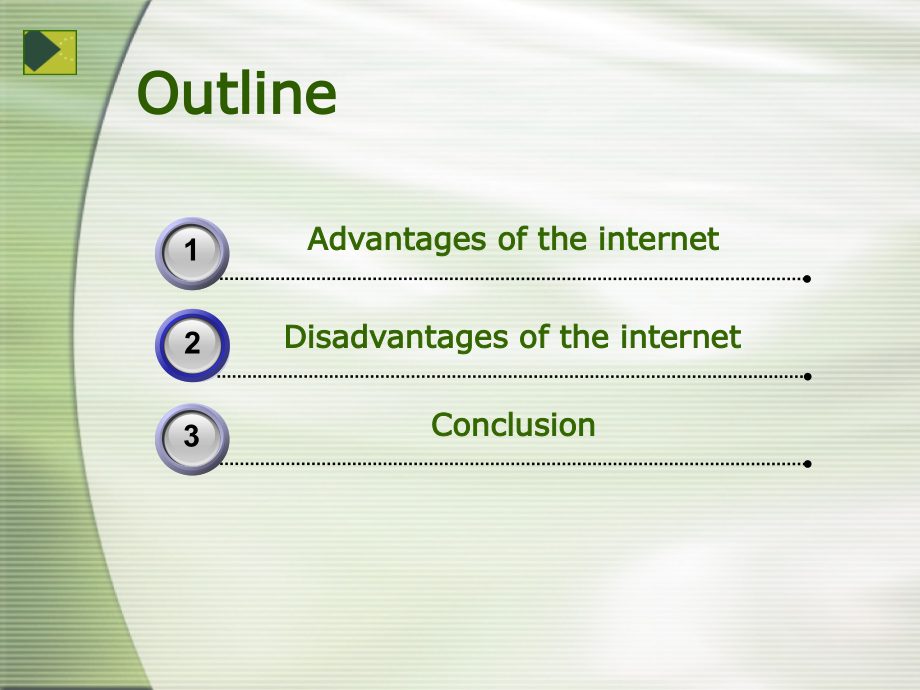 Outline

1 Advantages of the internet

2 Disadvantages of the internet

3 Conclusion